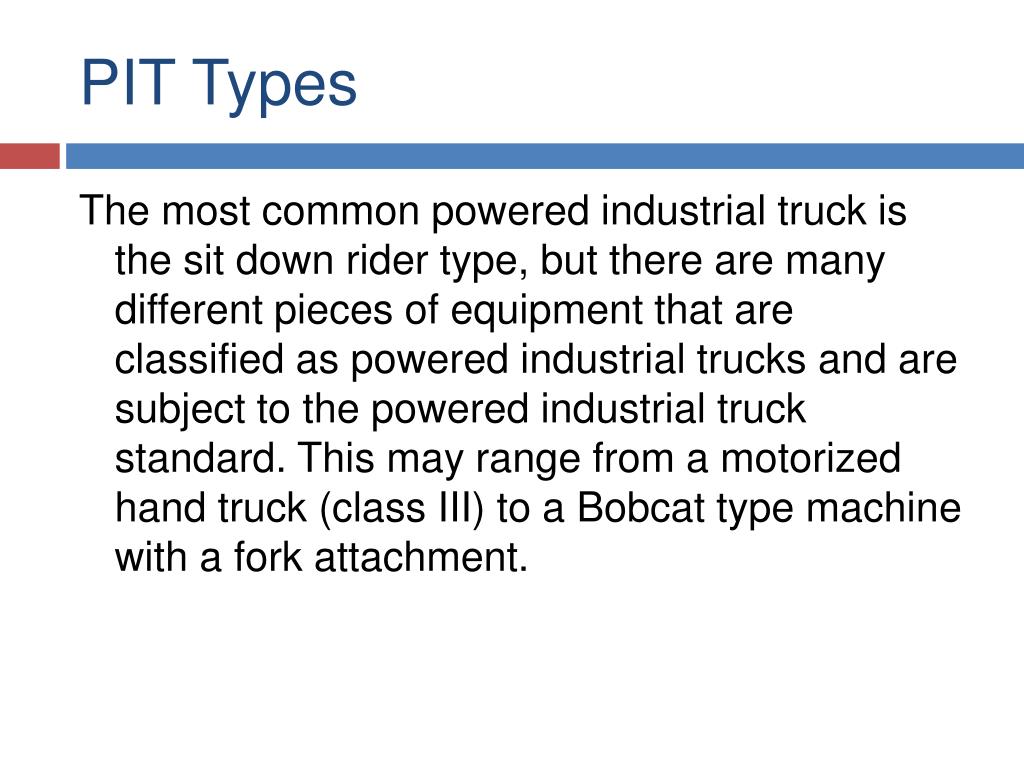 PIT Types

The most common powered industrial truck is the sit down rider type, but there are many different pieces of equipment that are classified as powered industrial trucks and are subject to the powered industrial truck standard. This may range from a motorized hand truck (class III) to a Bobcat type machine with a fork attachment.